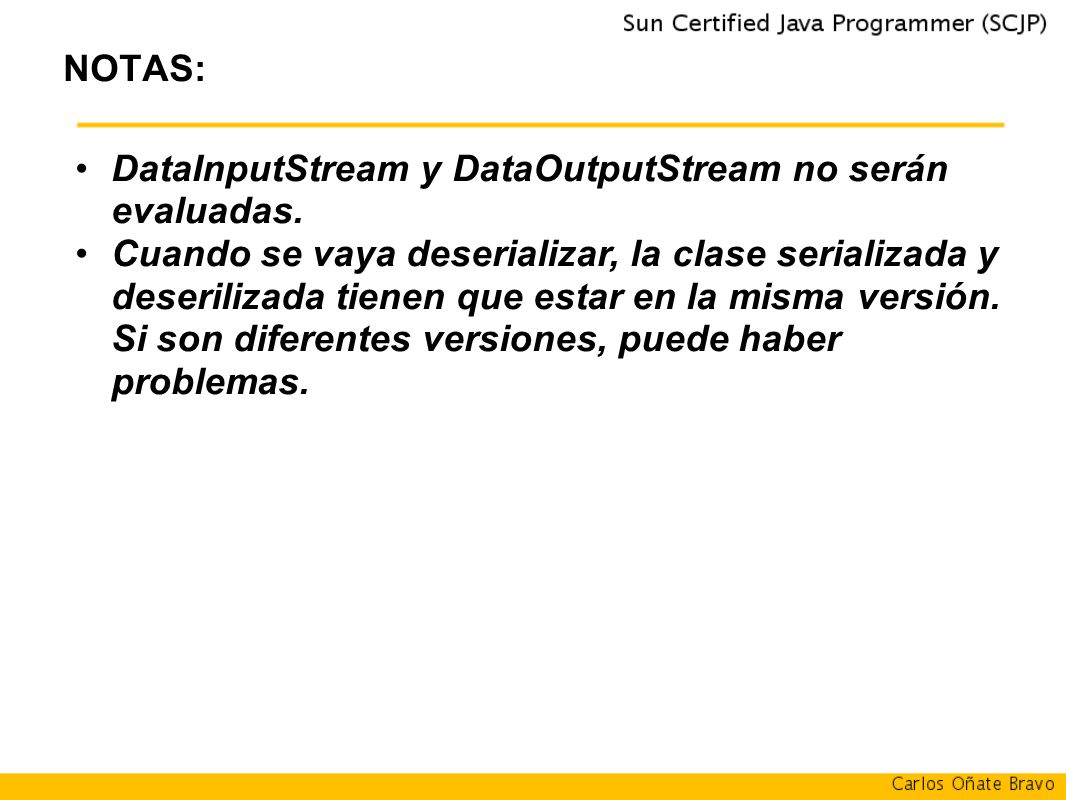 Sun Certified Java Programmer (SCJP)

NOTAS:

• DataInputStream y DataOutputStream no serán evaluadas.
• Cuando se vaya deserializar, la clase serializada y deserilizada tienen que estar en la misma versión. Si son diferentes versiones, puede haber problemas.

Carlos Oñate Bravo